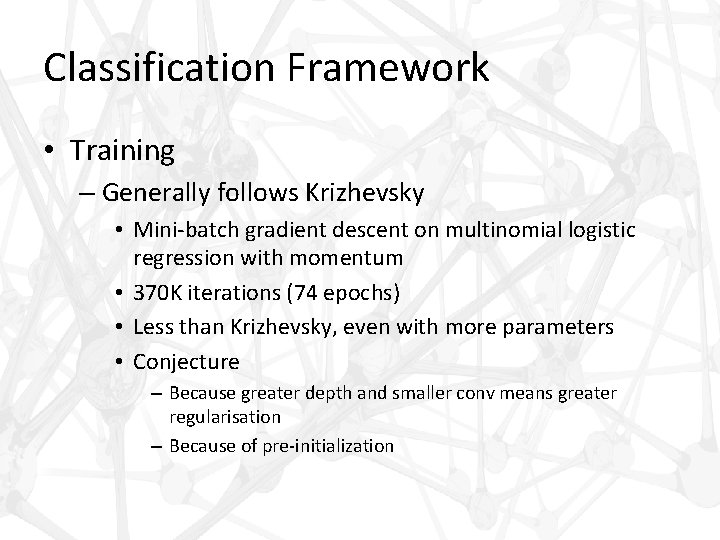 Classification Framework

• Training

– Generally follows Krizhevsky

• Mini-batch gradient descent on multinomial logistic regression with momentum

• 370K iterations (74 epochs)

• Less than Krizhevsky, even with more parameters

• Conjecture

– Because greater depth and smaller conv means greater regularisation

– Because of pre-initialization